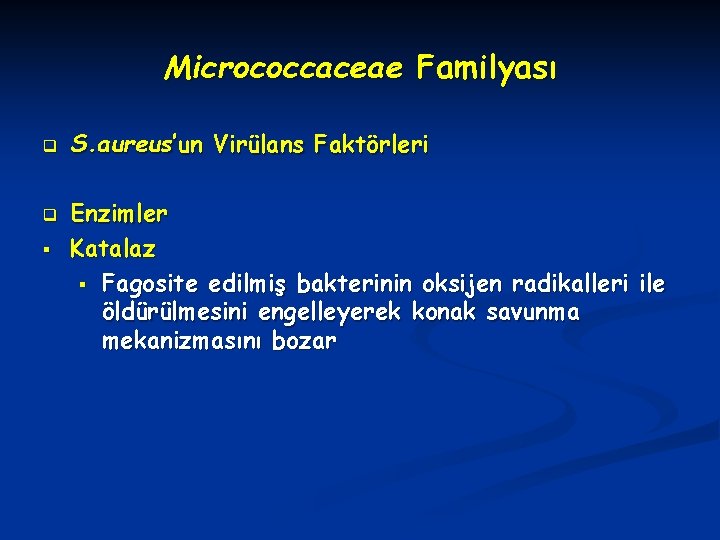 Micrococcaceae Familyası

S.aureus'un Virülans Faktörleri

Enzimler

Katalaz

Fagosite edilmiş bakterinin oksijen radikalleri ile öldürülmesini engelleyerek konak savunma mekanizmasını bozar